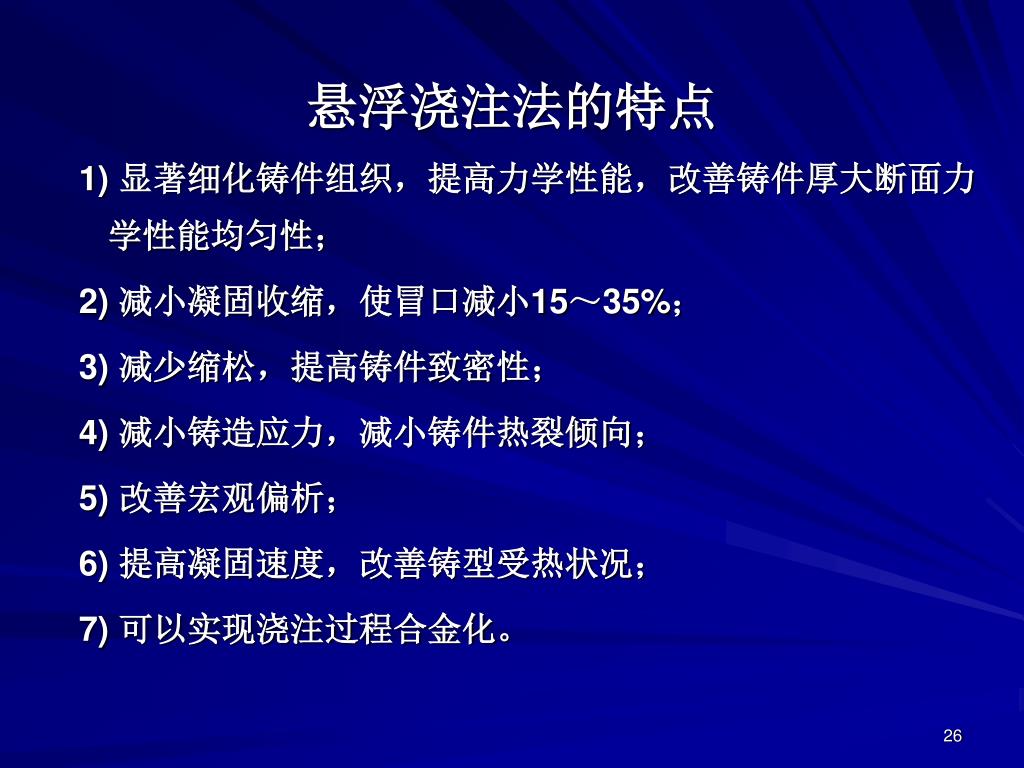 悬浮浇注法的特点

1) 显著细化铸件组织，提高力学性能，改善铸件厚大断面力学性能均匀性；

2) 减小凝固收缩，使冒口减小15～35%；

3) 减少缩松，提高铸件致密性；

4) 减小铸造应力，减小铸件热裂倾向；

5) 改善宏观偏析；

6) 提高凝固速度，改善铸型受热状况；

7) 可以实现浇注过程合金化。

26